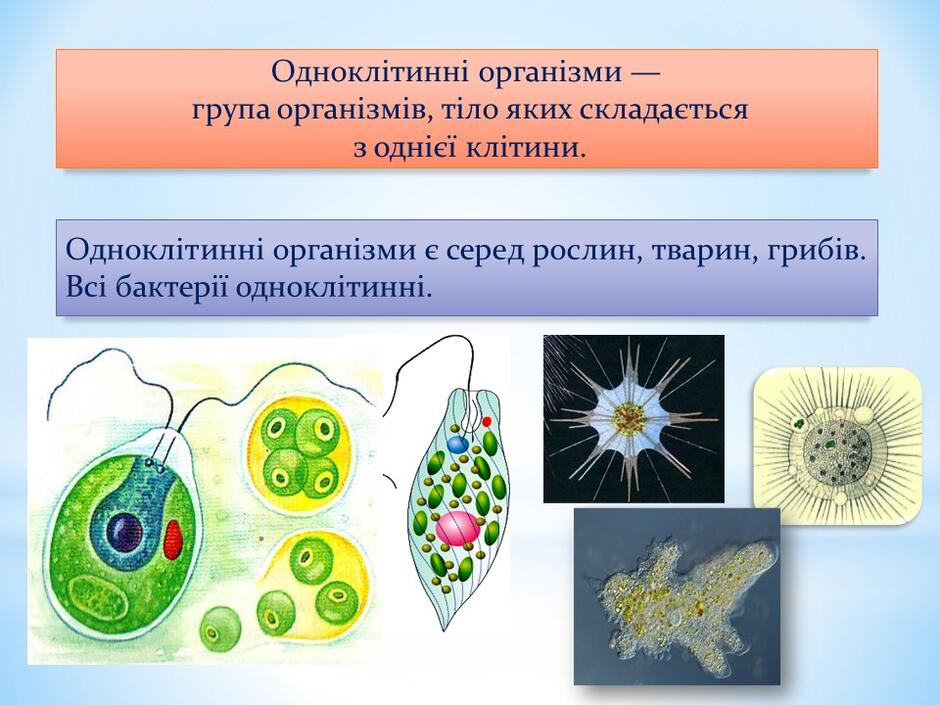 Одноклітинні організми — група організмів, тіло яких складається з однієї клітини.

Одноклітинні організми є серед рослин, тварин, грибів. Всі бактерії одноклітинні.